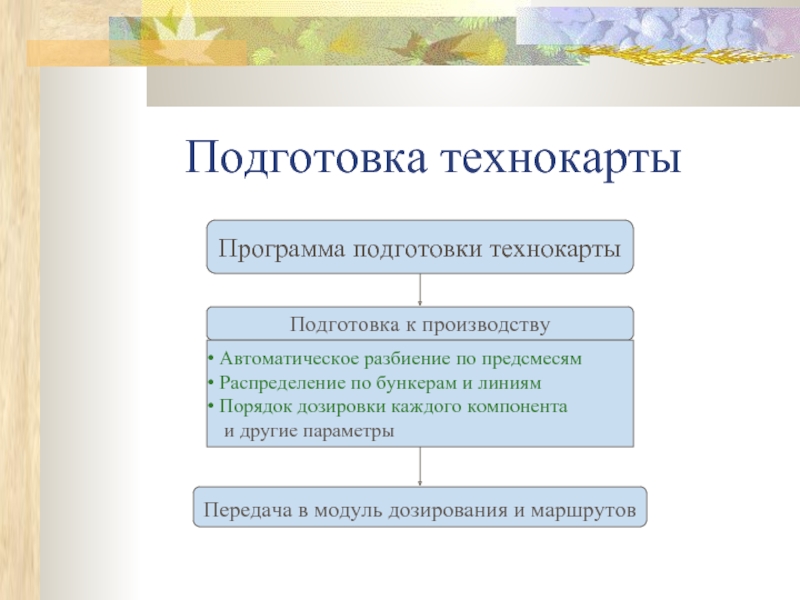 Подготовка технокарты

Программа подготовки технокарты

Подготовка к производству

• Автоматическое разбиение по предсмесям
• Распределение по бункерам и линиям
• Порядок дозировки каждого компонента
и другие параметры

Передача в модуль дозирования и маршрутов